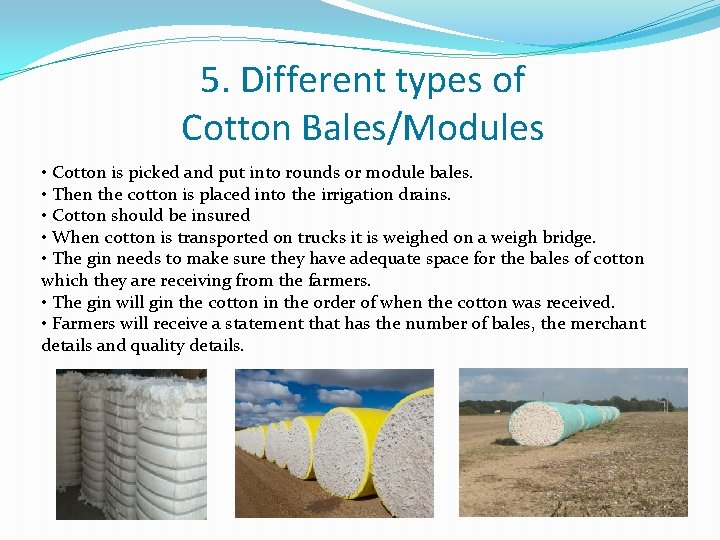 5. Different types of Cotton Bales/Modules

• Cotton is picked and put into rounds or module bales.
• Then the cotton is placed into the irrigation drains.
• Cotton should be insured
• When cotton is transported on trucks it is weighed on a weigh bridge.
• The gin needs to make sure they have adequate space for the bales of cotton which they are receiving from the farmers.
• The gin will gin the cotton in the order of when the cotton was received.
• Farmers will receive a statement that has the number of bales, the merchant details and quality details.